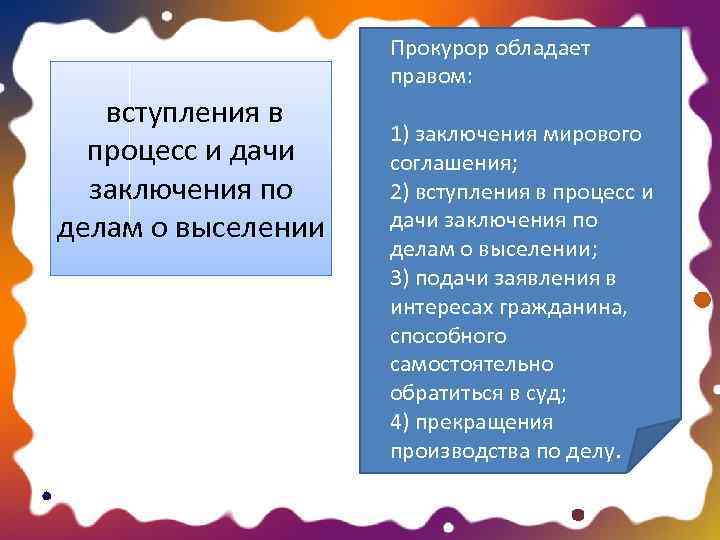 вступления в процесс и дачи заключения по делам о выселении

Прокурор обладает правом:

1) заключения мирового соглашения;
2) вступления в процесс и дачи заключения по делам о выселении;
3) подачи заявления в интересах гражданина, способного самостоятельно обратиться в суд;
4) прекращения производства по делу.